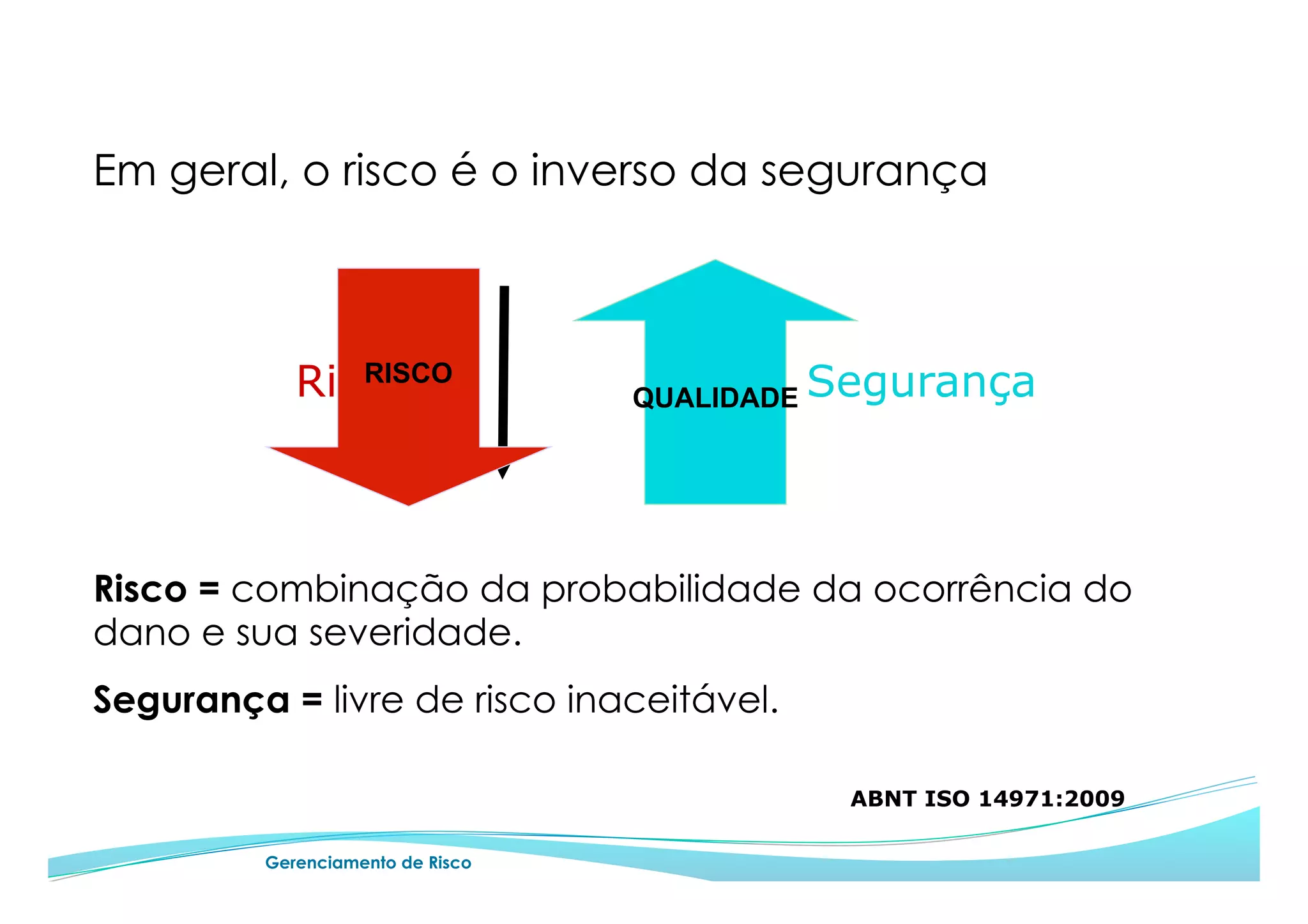 Em geral, o risco é o inverso da segurança

Ri RISCO

QUALIDADE Segurança

**Risco =** combinação da probabilidade da ocorrência do dano e sua severidade.

**Segurança =** livre de risco inaceitável.

ABNT ISO 14971:2009

Gerenciamento de Risco